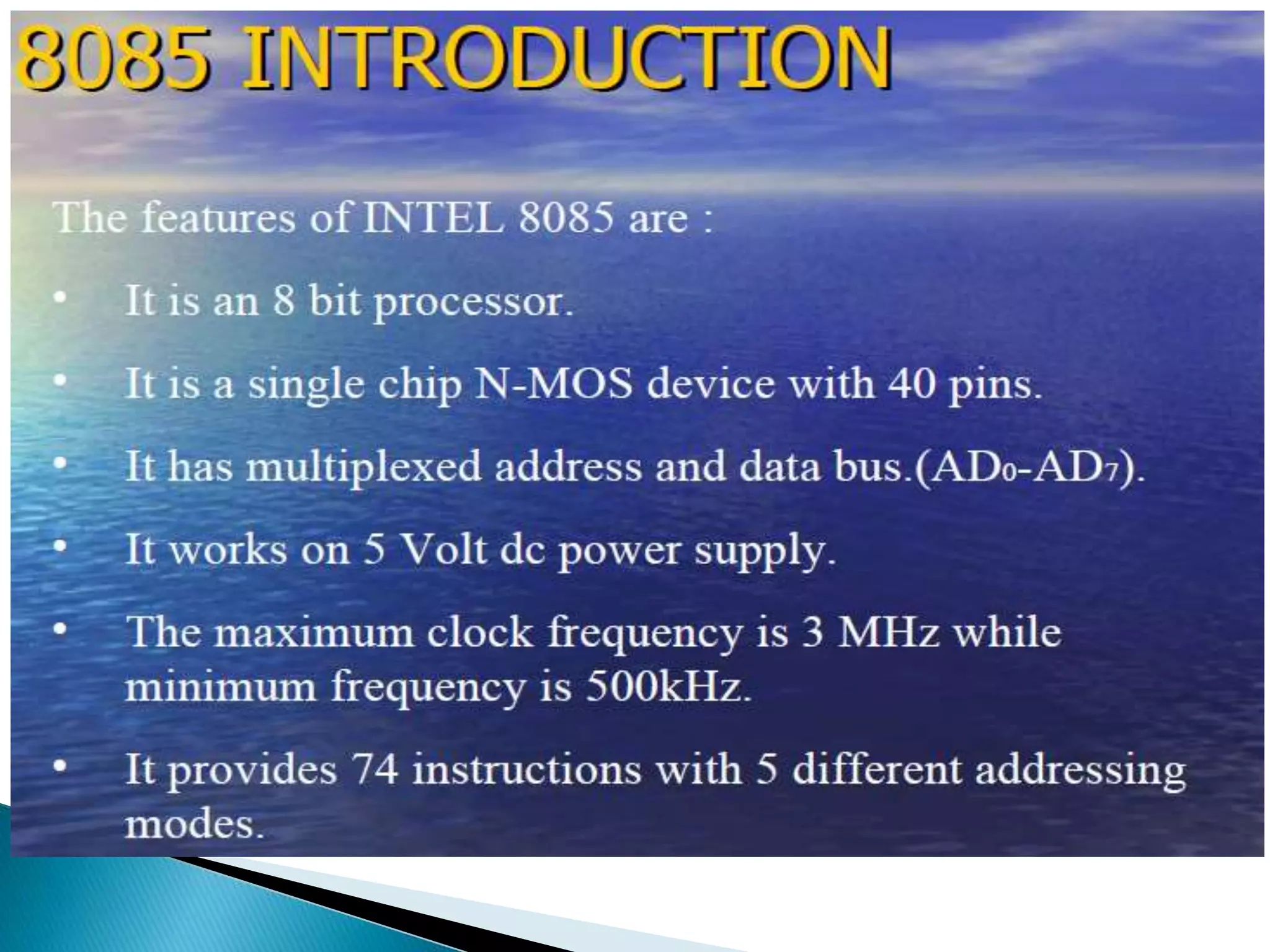 8085 INTRODUCTION

The features of INTEL 8085 are :

• It is an 8 bit processor.

• It is a single chip N-MOS device with 40 pins.

• It has multiplexed address and data bus.($AD_0$-$AD_7$).

• It works on 5 Volt dc power supply.

• The maximum clock frequency is 3 MHz while minimum frequency is 500kHz.

• It provides 74 instructions with 5 different addressing modes.